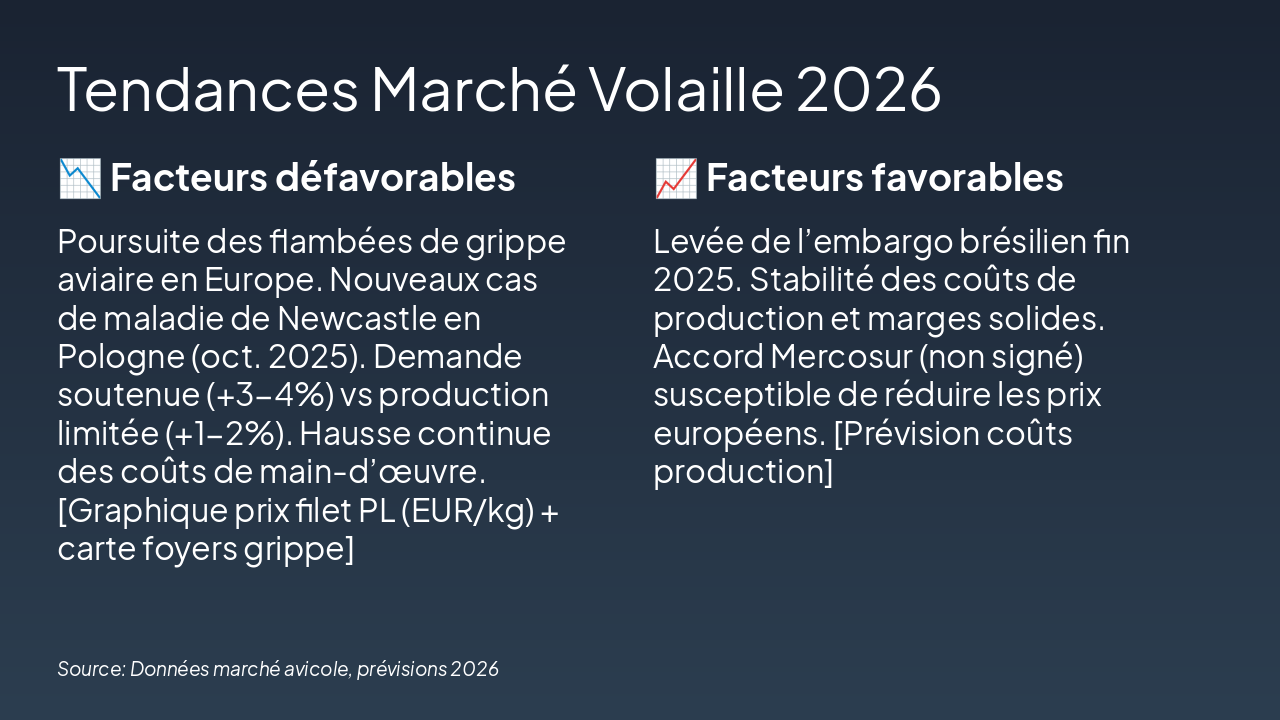 Tendances Marché Volaille 2026

📉 Facteurs défavorables

Poursuite des flambées de grippe aviaire en Europe. Nouveaux cas de maladie de Newcastle en Pologne (oct. 2025). Demande soutenue (+3–4%) vs production limitée (+1–2%). Hausse continue des coûts de main-d'œuvre. [Graphique prix filet PL (EUR/kg) + carte foyers grippe]

📈 Facteurs favorables

Levée de l'embargo brésilien fin 2025. Stabilité des coûts de production et marges solides. Accord Mercosur (non signé) susceptible de réduire les prix européens. [Prévision coûts production]

Source: Données marché avicole, prévisions 2026